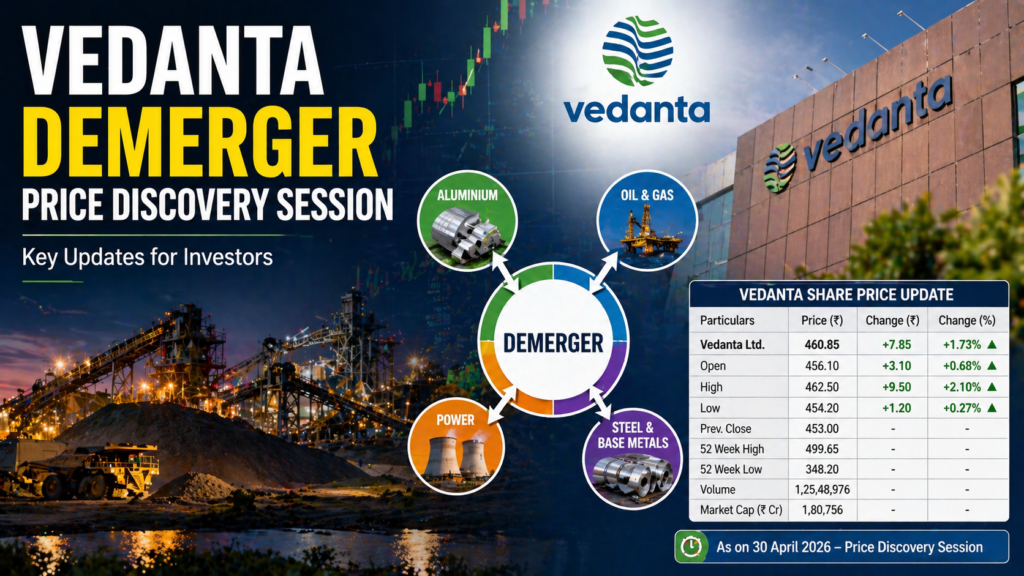 VEDANTA DEMERGER
PRICE DISCOVERY SESSION

Key Updates for Investors

vedanta

vedanta

ALUMINIUM

OIL & GAS

DEMERGER

POWER

STEEL & BASE METALS

VEDANTA SHARE PRICE UPDATE

| Particulars | Price (₹) | Change (₹) | Change (%) |
|---|---|---|---|
| Vedanta Ltd. | 460.85 | +7.85 | +1.73% ▲ |
| Open | 456.10 | +3.10 | +0.68% ▲ |
| High | 462.50 | +9.50 | +2.10% ▲ |
| Low | 454.20 | +1.20 | +0.27% ▲ |
| Prev. Close | 453.00 | - | - |
| 52 Week High | 499.65 | - | - |
| 52 Week Low | 348.20 | - | - |
| Volume | 1,25,48,976 | - | - |
| Market Cap (₹ Cr) | 1,80,756 | - | - |

As on 30 April 2026 – Price Discovery Session